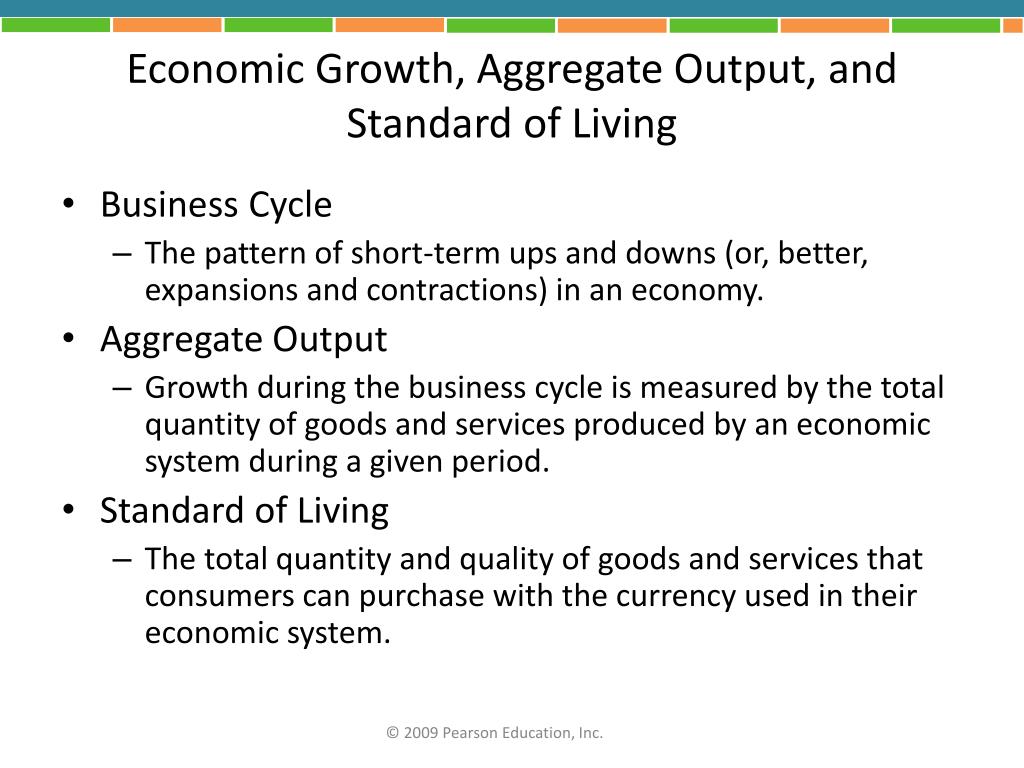 Economic Growth, Aggregate Output, and Standard of Living

• Business Cycle
– The pattern of short-term ups and downs (or, better, expansions and contractions) in an economy.
• Aggregate Output
– Growth during the business cycle is measured by the total quantity of goods and services produced by an economic system during a given period.
• Standard of Living
– The total quantity and quality of goods and services that consumers can purchase with the currency used in their economic system.

© 2009 Pearson Education, Inc.